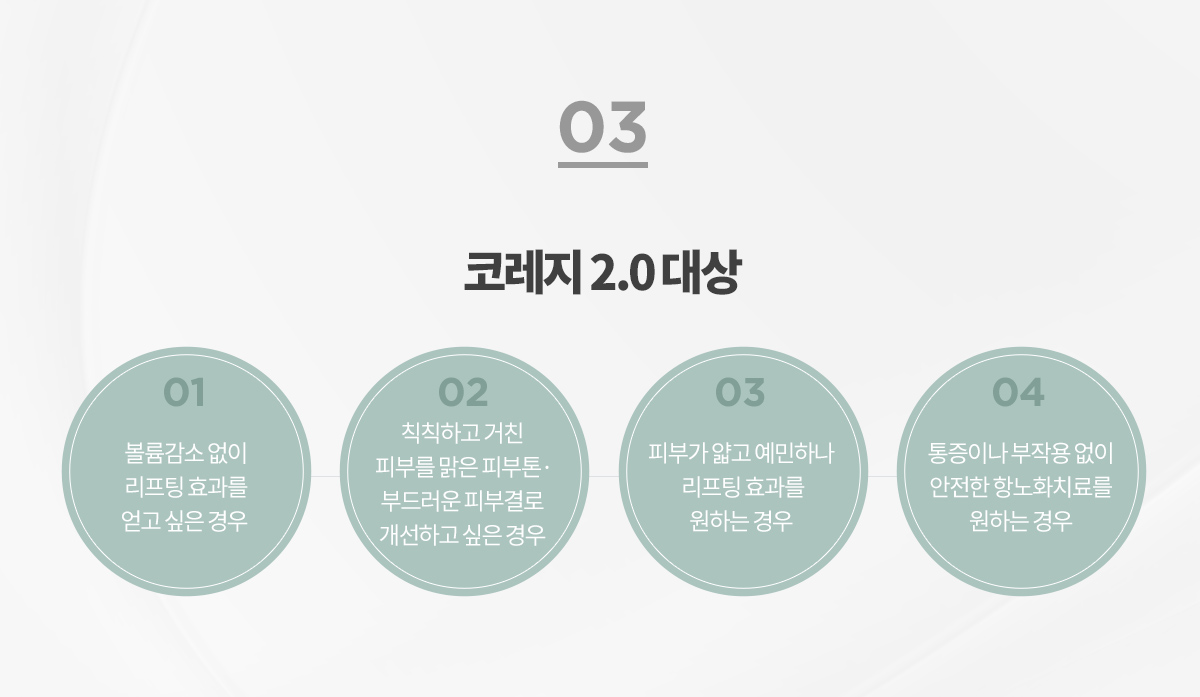 03

코레지 2.0 대상

01

볼륨감소 없이 리프팅 효과를 얻고 싶은 경우

02

칙칙하고 거친 피부를 맑은 피부톤· 부드러운 피부결로 개선하고 싶은 경우

03

피부가 얇고 예민하나 리프팅 효과를 원하는 경우

04

통증이나 부작용 없이 안전한 항노화치료를 원하는 경우